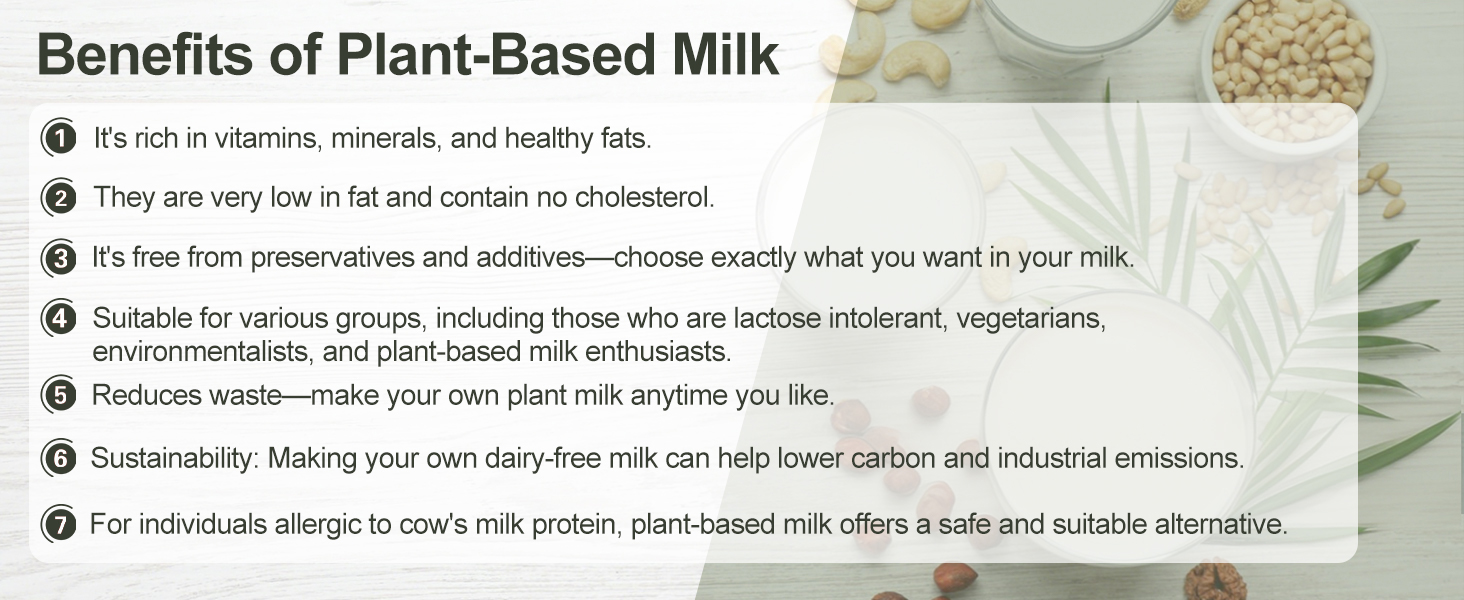 Benefits of Plant-Based Milk

1 It's rich in vitamins, minerals, and healthy fats.

2 They are very low in fat and contain no cholesterol.

3 It's free from preservatives and additives—choose exactly what you want in your milk.

4 Suitable for various groups, including those who are lactose intolerant, vegetarians, environmentalists, and plant-based milk enthusiasts.

5 Reduces waste—make your own plant milk anytime you like.

6 Sustainability: Making your own dairy-free milk can help lower carbon and industrial emissions.

7 For individuals allergic to cow's milk protein, plant-based milk offers a safe and suitable alternative.